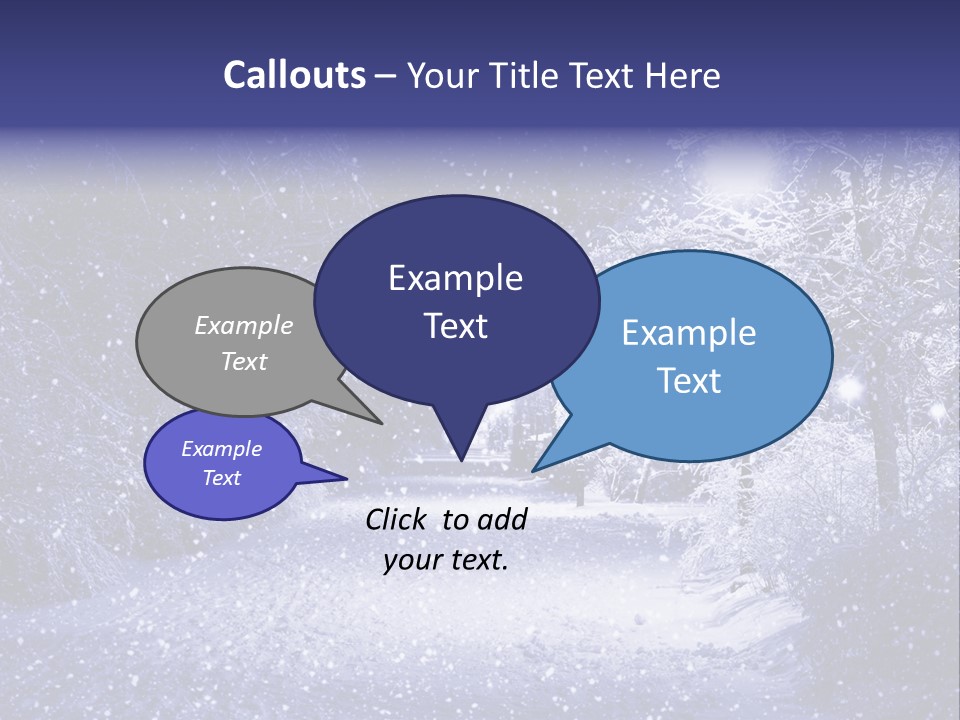 Callouts – Your Title Text Here

Example Text

Example Text

Example Text

Example Text

Click to add your text.